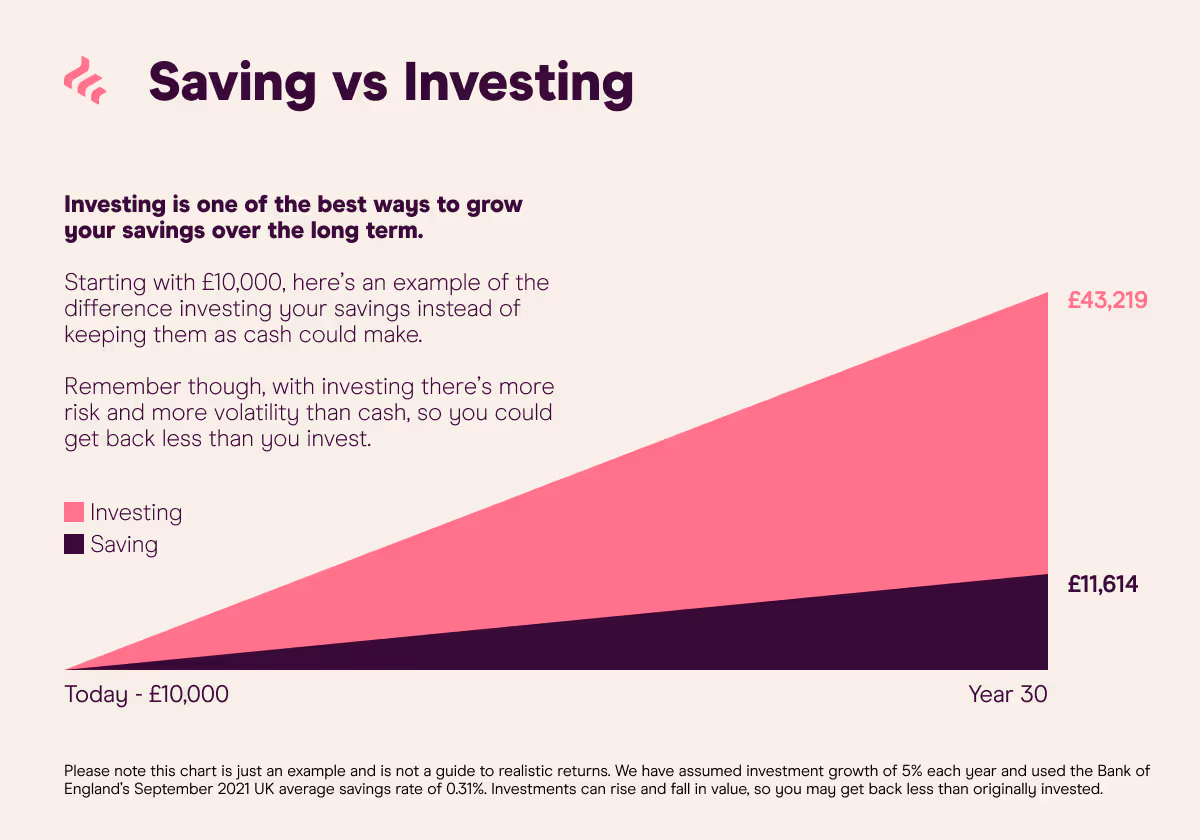 Saving vs Investing

Investing is one of the best ways to grow your savings over the long term.

Starting with £10,000, here's an example of the difference investing your savings instead of keeping them as cash could make.

Remember though, with investing there's more risk and more volatility than cash, so you could get back less than you invest.

Investing
Saving

£43,219

£11,614

Today - £10,000

Year 30

Please note this chart is just an example and is not a guide to realistic returns. We have assumed investment growth of 5% each year and used the Bank of England's September 2021 UK average savings rate of 0.31%. Investments can rise and fall in value, so you may get back less than originally invested.